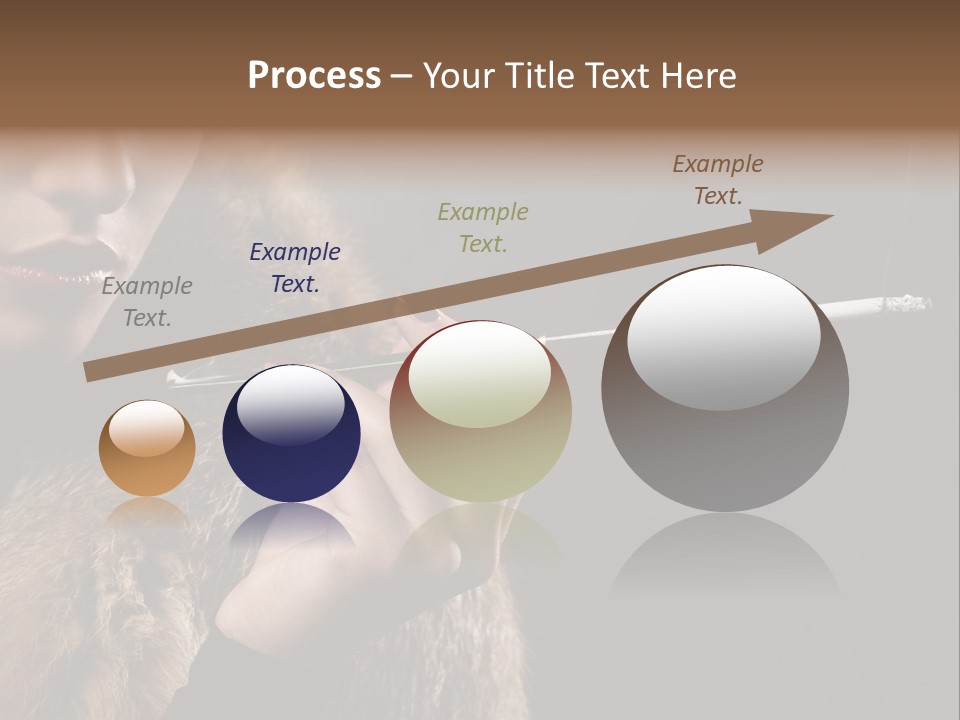 Process – Your Title Text Here

Example Text.

Example Text.

Example Text.

Example Text.